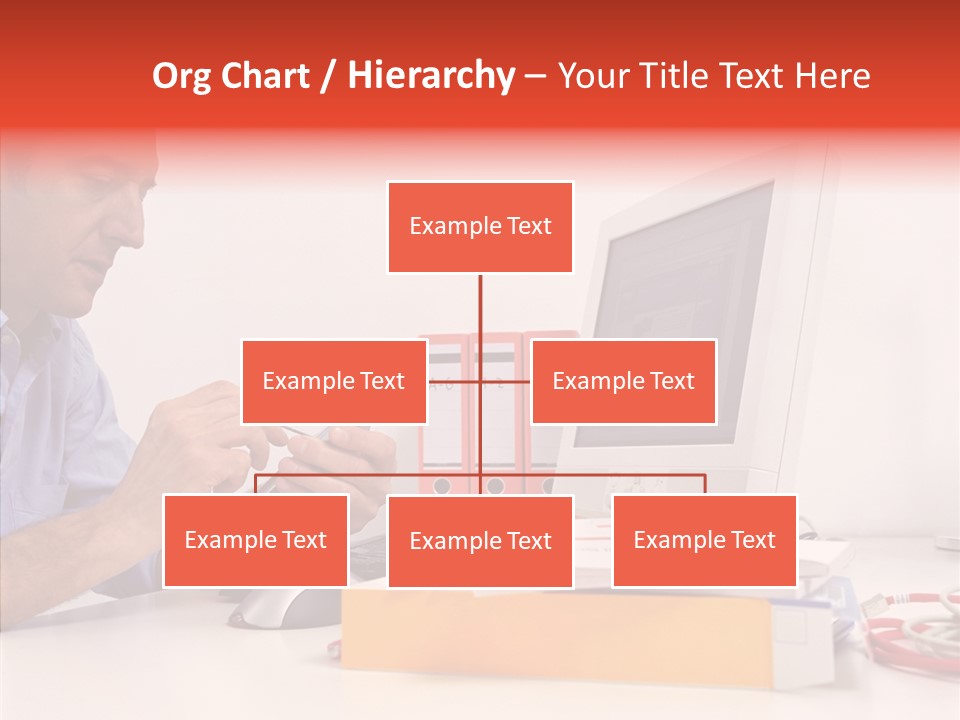 Org Chart / Hierarchy – Your Title Text Here

Example Text

Example Text

Example Text

Example Text

Example Text

Example Text